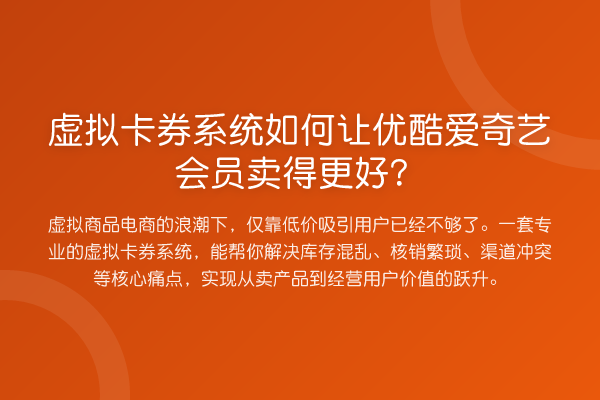 虚拟卡券系统如何让优酷爱奇艺会员卖得更好?

虚拟商品电商的浪潮下，仅靠低价吸引用户已经不够了。一套专业的虚拟卡券系统，能帮你解决库存混乱、核销繁琐、渠道冲突等核心痛点，实现从卖产品到经营用户价值的跃升。